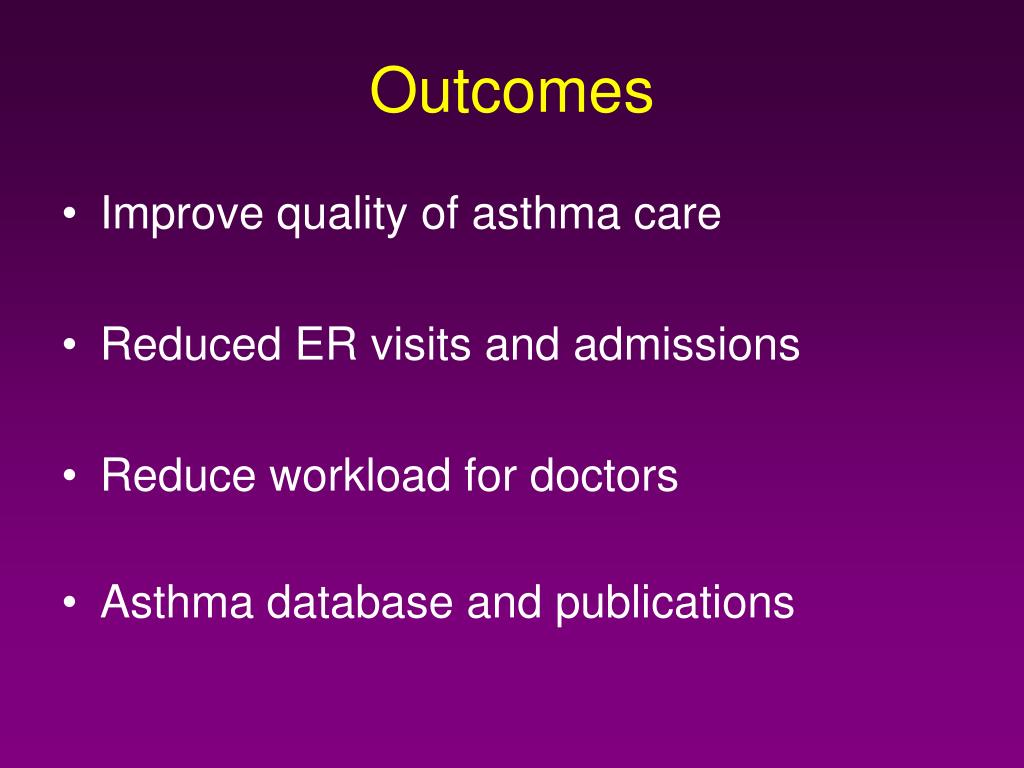 Outcomes

• Improve quality of asthma care

• Reduced ER visits and admissions

• Reduce workload for doctors

• Asthma database and publications